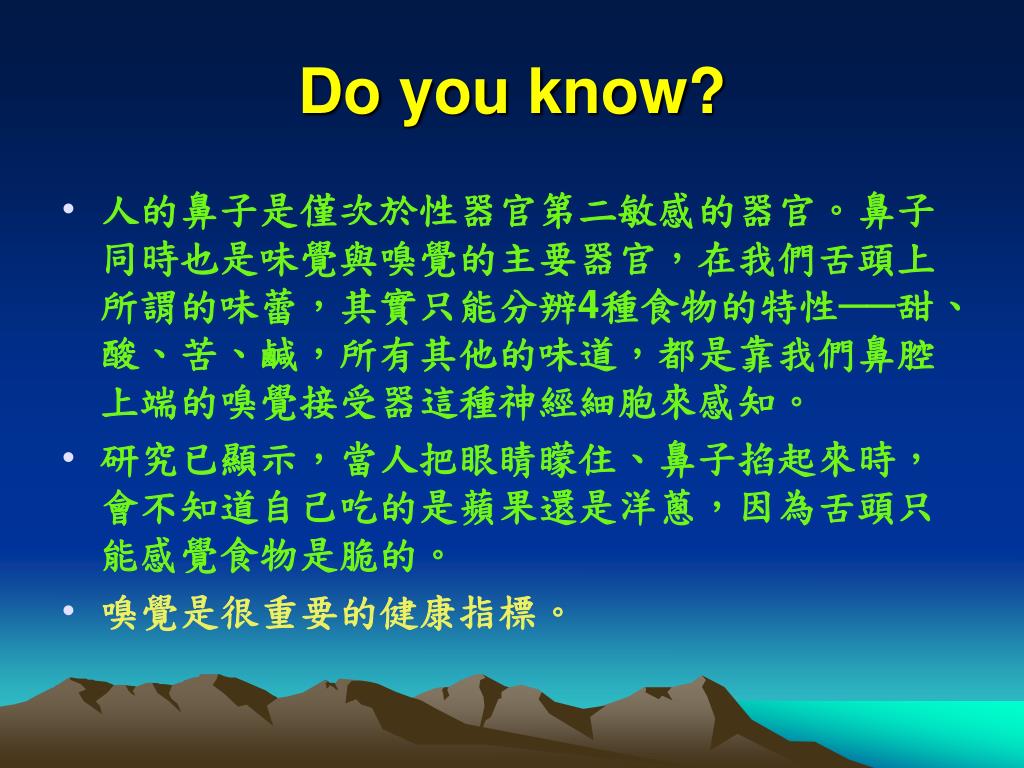 Do you know?

• 人的鼻子是僅次於性器官第二敏感的器官。鼻子同時也是味覺與嗅覺的主要器官，在我們舌頭上所謂的味蕾，其實只能分辨4種食物的特性──甜、酸、苦、鹹，所有其他的味道，都是靠我們鼻腔上端的嗅覺接受器這種神經細胞來感知。

• 研究已顯示，當人把眼睛矇住、鼻子掐起來時，會不知道自己吃的是蘋果還是洋蔥，因為舌頭只能感覺食物是脆的。

• 嗅覺是很重要的健康指標。